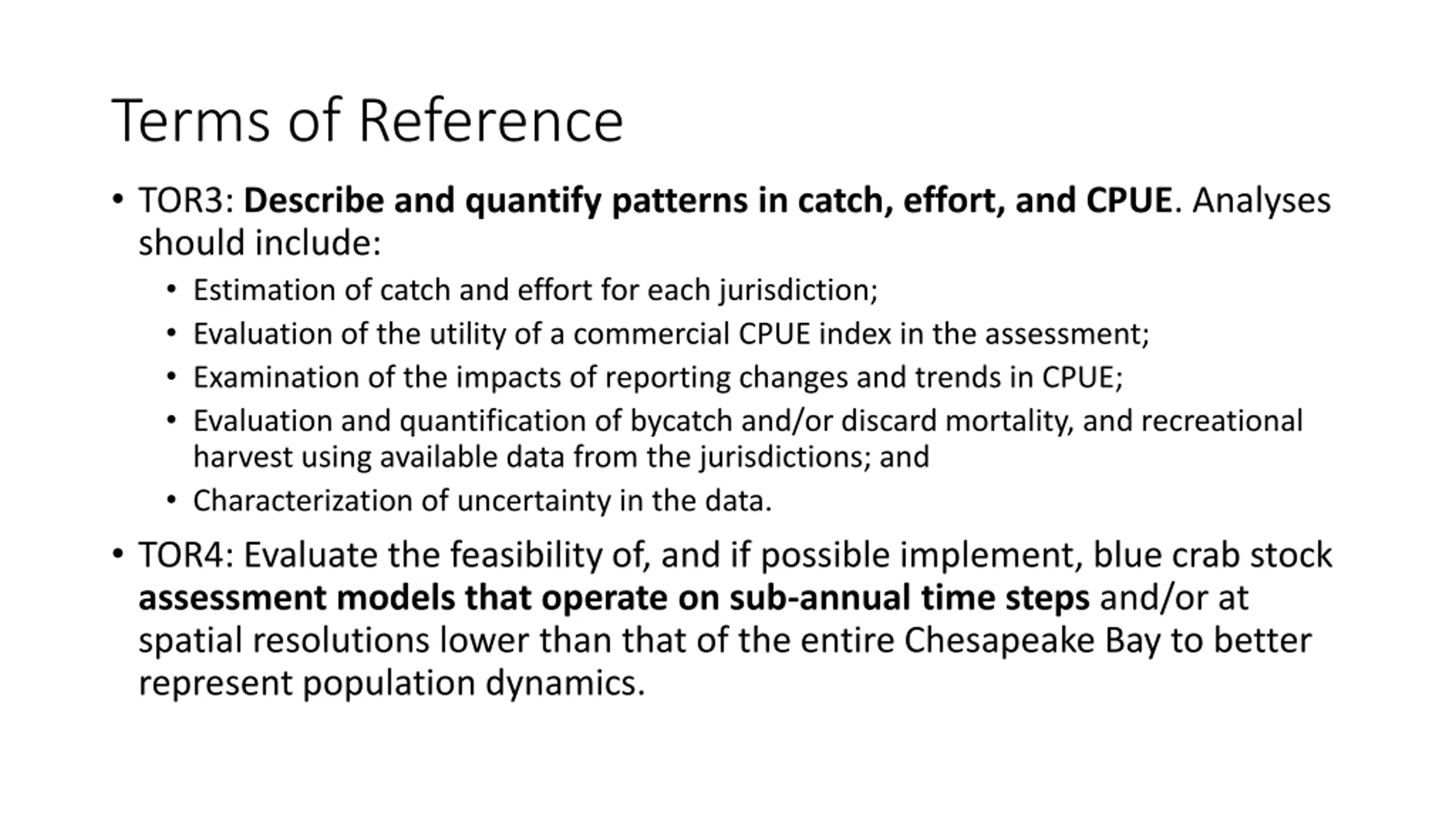 Terms of Reference

• TOR3: Describe and quantify patterns in catch, effort, and CPUE. Analyses should include:
  • Estimation of catch and effort for each jurisdiction;
  • Evaluation of the utility of a commercial CPUE index in the assessment;
  • Examination of the impacts of reporting changes and trends in CPUE;
  • Evaluation and quantification of bycatch and/or discard mortality, and recreational harvest using available data from the jurisdictions; and
  • Characterization of uncertainty in the data.

• TOR4: Evaluate the feasibility of, and if possible implement, blue crab stock assessment models that operate on sub-annual time steps and/or at spatial resolutions lower than that of the entire Chesapeake Bay to better represent population dynamics.